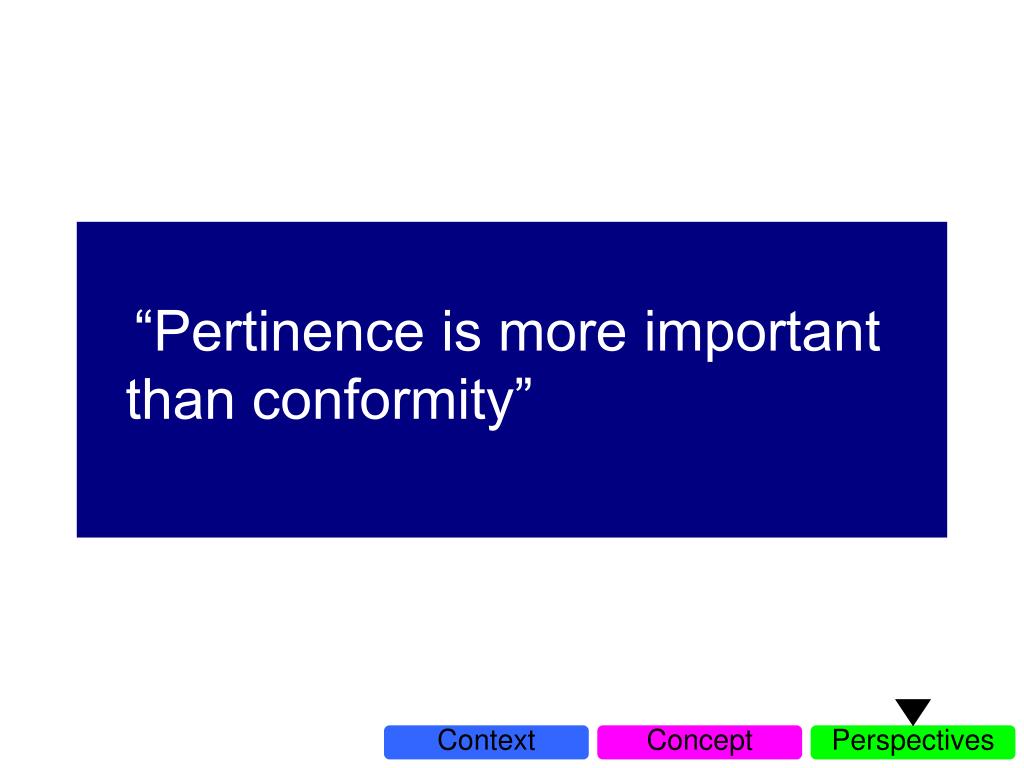 “Pertinence is more important than conformity”

Context Concept Perspectives